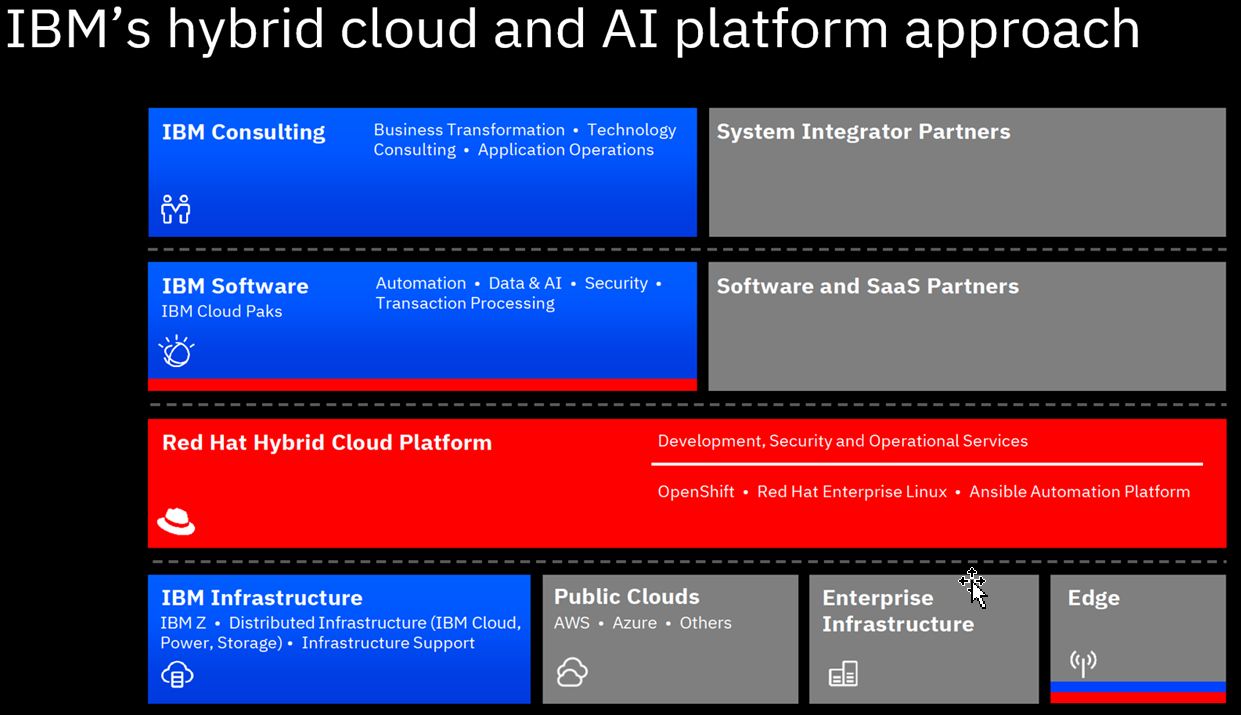 IBM's hybrid cloud and AI platform approach

IBM Consulting

Business Transformation • Technology Consulting • Application Operations

System Integrator Partners

IBM Software
IBM Cloud Paks

Automation • Data & AI • Security • Transaction Processing

Software and SaaS Partners

Red Hat Hybrid Cloud Platform

Development, Security and Operational Services

OpenShift • Red Hat Enterprise Linux • Ansible Automation Platform

IBM Infrastructure
IBM Z • Distributed Infrastructure (IBM Cloud, Power, Storage) • Infrastructure Support

Public Clouds
AWS • Azure • Others

Enterprise Infrastructure

Edge